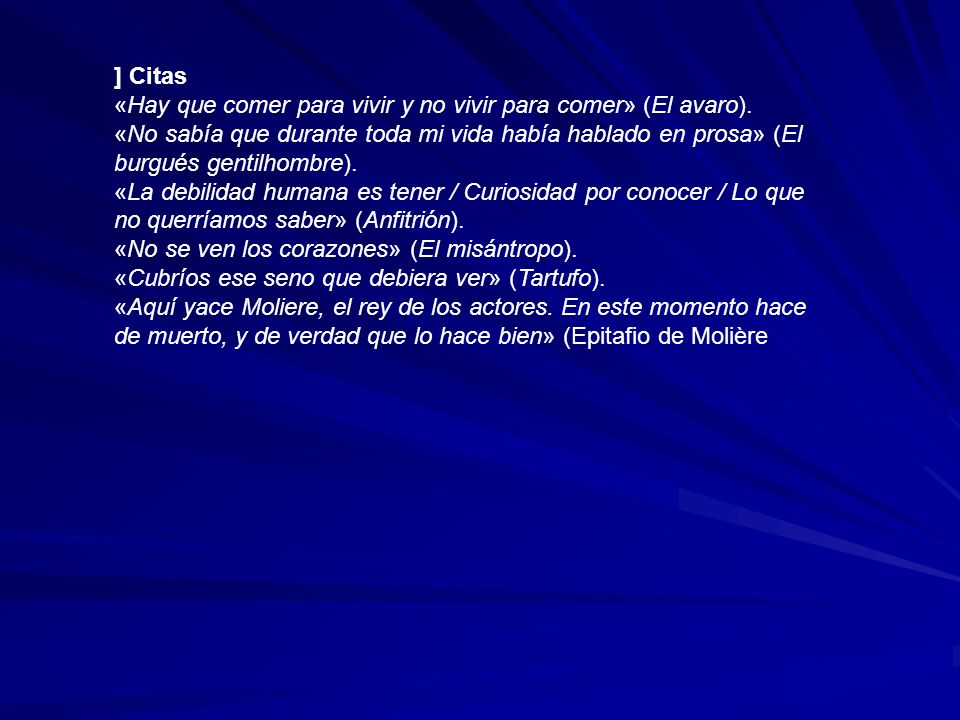 ] Citas
«Hay que comer para vivir y no vivir para comer» (El avaro).
«No sabía que durante toda mi vida había hablado en prosa» (El burgués gentilhombre).
«La debilidad humana es tener / Curiosidad por conocer / Lo que no querríamos saber» (Anfitrión).
«No se ven los corazones» (El misántropo).
«Cubríos ese seno que debiera ver» (Tartufo).
«Aquí yace Moliere, el rey de los actores. En este momento hace de muerto, y de verdad que lo hace bien» (Epitafio de Molière